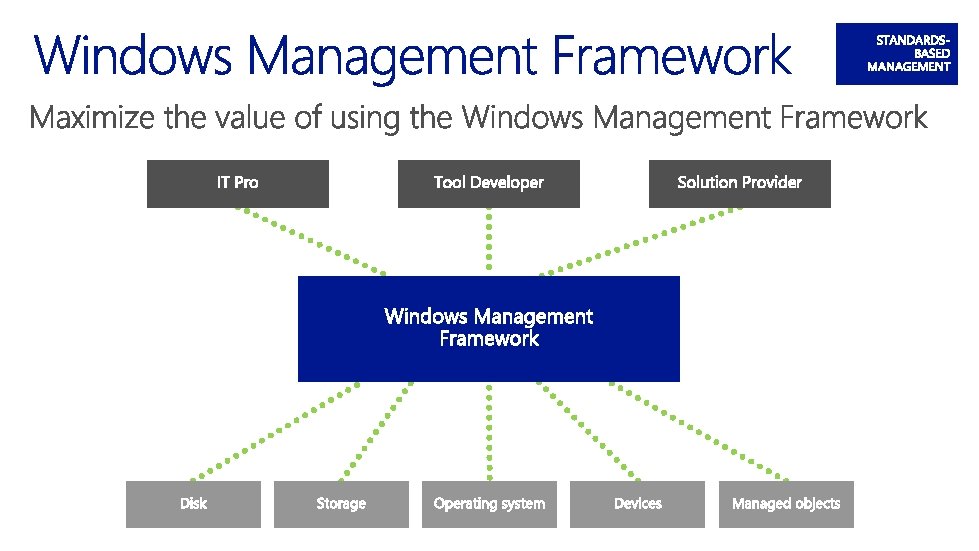 Windows Management Framework

STANDARDS-BASED MANAGEMENT

Maximize the value of using the Windows Management Framework

IT Pro

Tool Developer

Solution Provider

Windows Management Framework

Disk

Storage

Operating system

Devices

Managed objects